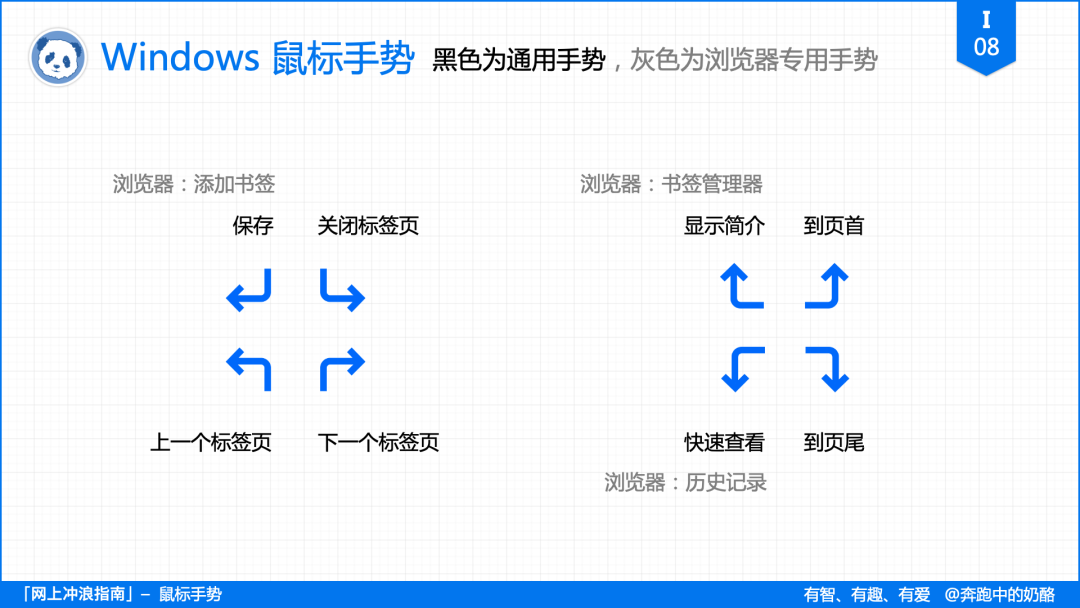 Windows 鼠标手势 黑色为通用手势，灰色为浏览器专用手势

I
08

浏览器：添加书签

保存 关闭标签页

上一个标签页 下一个标签页

浏览器：书签管理器

显示简介 到页首

快速查看 到页尾

浏览器：历史记录

「网上冲浪指南」– 鼠标手势

有智、有趣、有爱 @奔跑中的奶酪